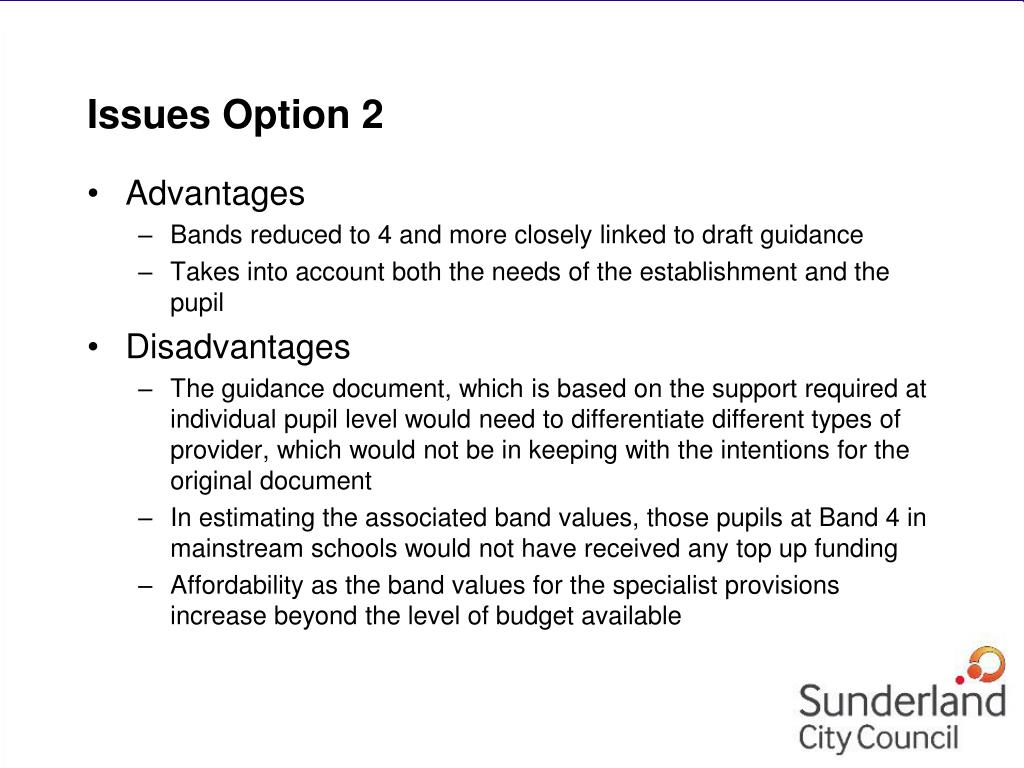 Issues Option 2

• Advantages
– Bands reduced to 4 and more closely linked to draft guidance
– Takes into account both the needs of the establishment and the pupil

• Disadvantages
– The guidance document, which is based on the support required at individual pupil level would need to differentiate different types of provider, which would not be in keeping with the intentions for the original document
– In estimating the associated band values, those pupils at Band 4 in mainstream schools would not have received any top up funding
– Affordability as the band values for the specialist provisions increase beyond the level of budget available

Sunderland City Council